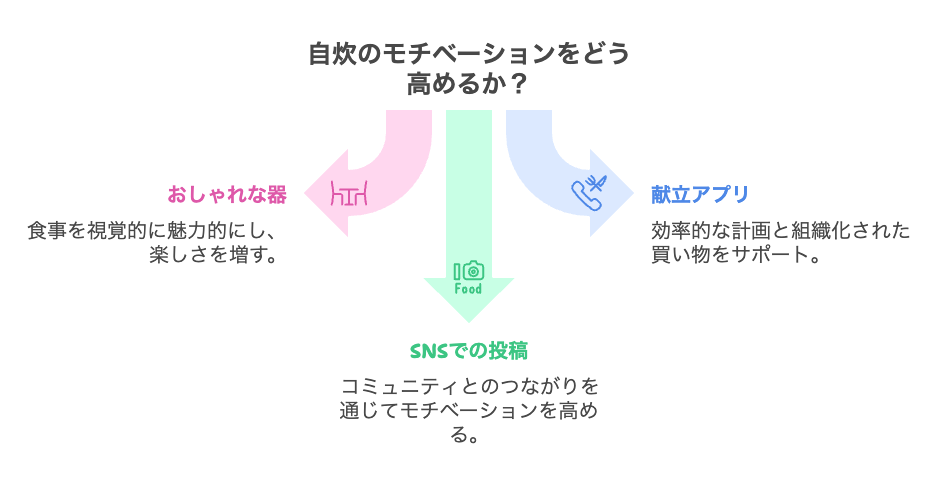 自炊のモチベーションをどう高めるか？

おしゃれな器

食事を視覚的に魅力的にし、楽しさを増す。

Food

SNSでの投稿

コミュニティとのつながりを通じてモチベーションを高める。

献立アプリ

効率的な計画と組織化された買い物をサポート。